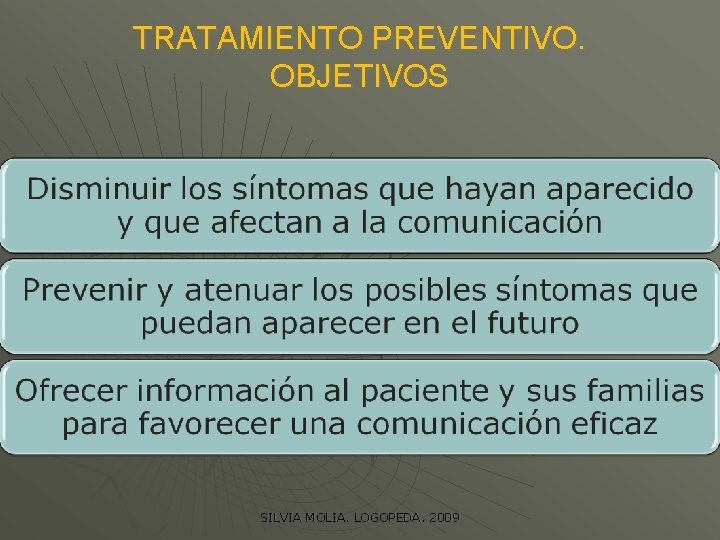 TRATAMIENTO PREVENTIVO. OBJETIVOS

Disminuir los síntomas que hayan aparecido y que afectan a la comunicación

Prevenir y atenuar los posibles síntomas que puedan aparecer en el futuro

Ofrecer información al paciente y sus familias para favorecer una comunicación eficaz

SILVIA MOLIA. LOGOPEDA. 2009